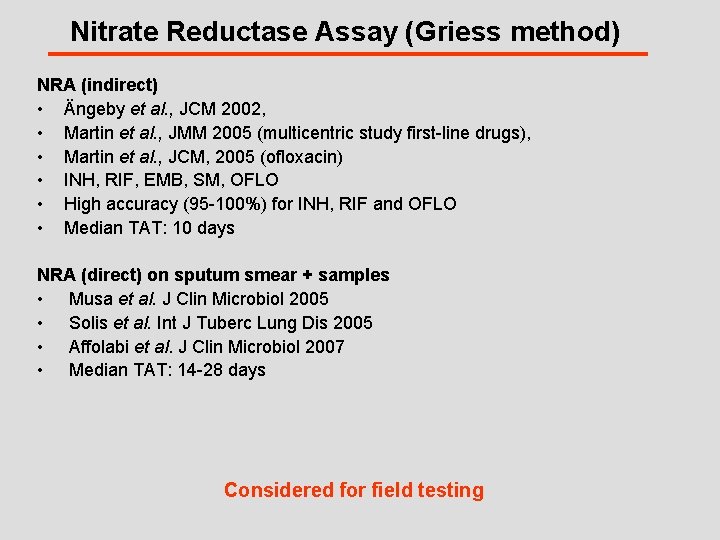 Nitrate Reductase Assay (Griess method)

NRA (indirect)
• Ängeby et al., JCM 2002,
• Martin et al., JMM 2005 (multicentric study first-line drugs),
• Martin et al., JCM, 2005 (ofloxacin)
• INH, RIF, EMB, SM, OFLO
• High accuracy (95-100%) for INH, RIF and OFLO
• Median TAT: 10 days

NRA (direct) on sputum smear + samples
• Musa et al. J Clin Microbiol 2005
• Solis et al. Int J Tuberc Lung Dis 2005
• Affolabi et al. J Clin Microbiol 2007
• Median TAT: 14-28 days

Considered for field testing